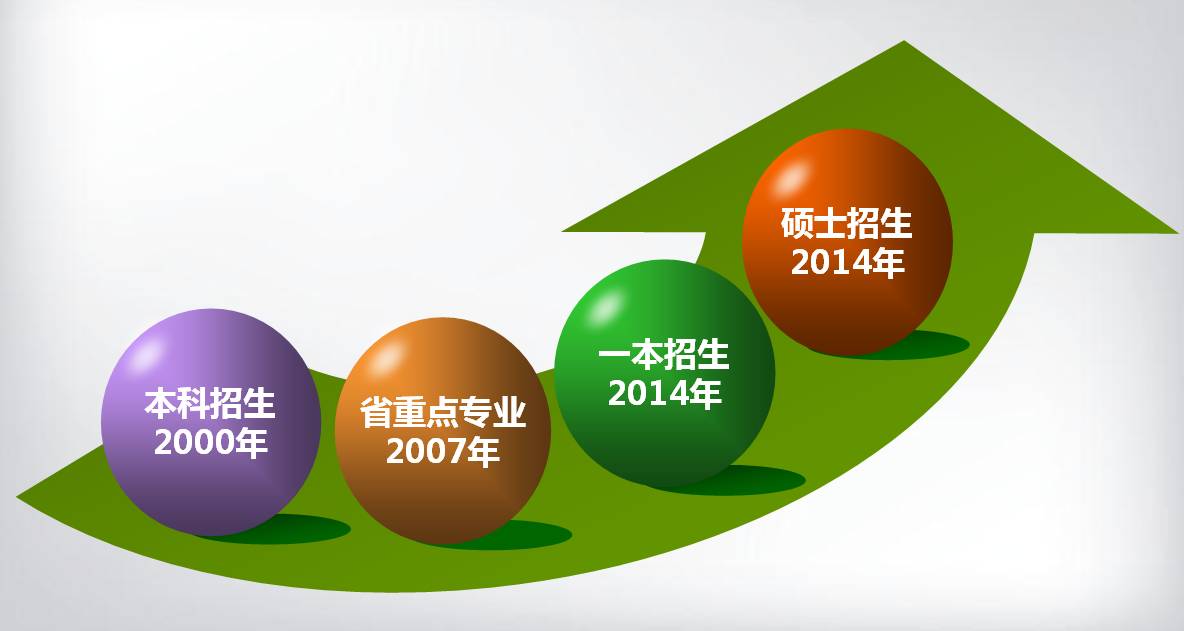 本科招生
2000年

省重点专业
2007年

一本招生
2014年

硕士招生
2014年